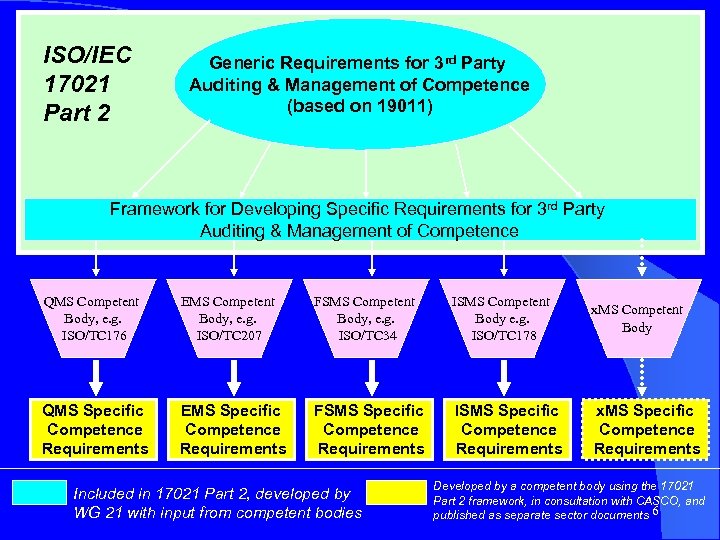 ISO/IEC 17021 Part 2

Generic Requirements for 3$^{rd}$ Party Auditing & Management of Competence (based on 19011)

Framework for Developing Specific Requirements for 3$^{rd}$ Party Auditing & Management of Competence

QMS Competent Body, e.g. ISO/TC176

EMS Competent Body, e.g. ISO/TC207

FSMS Competent Body, e.g. ISO/TC34

ISMS Competent Body e.g. ISO/TC178

xMS Competent Body

QMS Specific Competence Requirements

EMS Specific Competence Requirements

FSMS Specific Competence Requirements

ISMS Specific Competence Requirements

xMS Specific Competence Requirements

Included in 17021 Part 2, developed by WG 21 with input from competent bodies

Developed by a competent body using the 17021 Part 2 framework, in consultation with CASCO, and published as separate sector documents

6